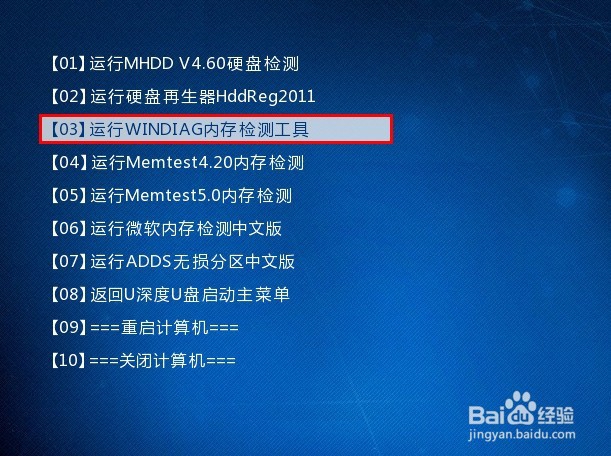 【01】运行MHDD V4.60硬盘检测
【02】运行硬盘再生器HddReg2011
【03】运行WINDIAG内存检测工具
【04】运行Memtest4.20内存检测
【05】运行Memtest5.0内存检测
【06】运行微软内存检测中文版
【07】运行ADDS无损分区中文版
【08】返回U深度U盘启动主菜单
【09】===重启计算机===
【10】===关闭计算机===

Baidu经验
jingyan.baidu.com